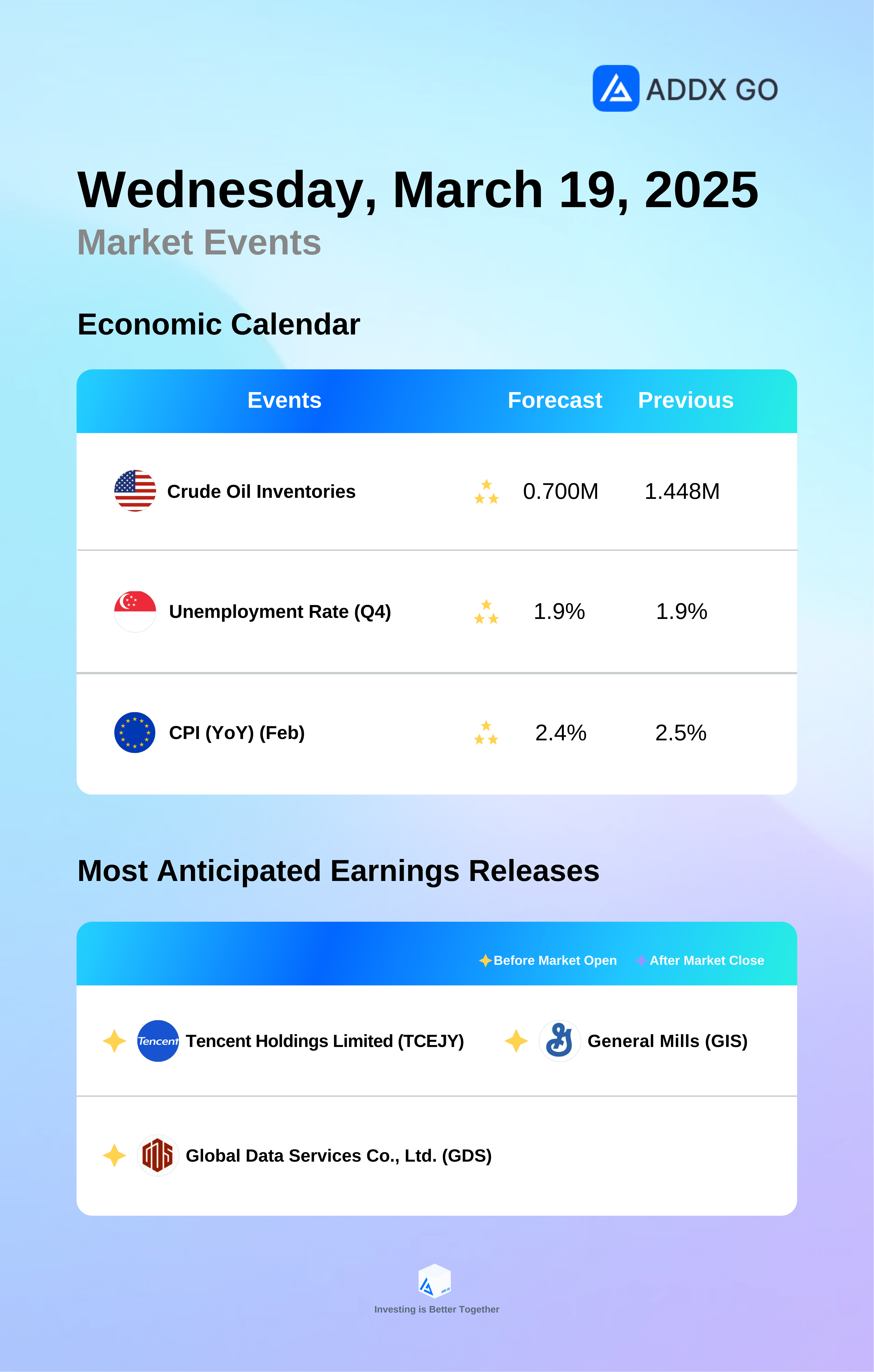 ADDX GO

Wednesday, March 19, 2025
Market Events

Economic Calendar

| Events | Forecast | Previous |
|---|---|---|
| Crude Oil Inventories | 0.700M | 1.448M |
| Unemployment Rate (Q4) | 1.9% | 1.9% |
| CPI (YoY) (Feb) | 2.4% | 2.5% |

Most Anticipated Earnings Releases

Before Market Open After Market Close

Tencent Tencent Holdings Limited (TCEJY)
General Mills (GIS)
Global Data Services Co., Ltd. (GDS)

Investing is Better Together